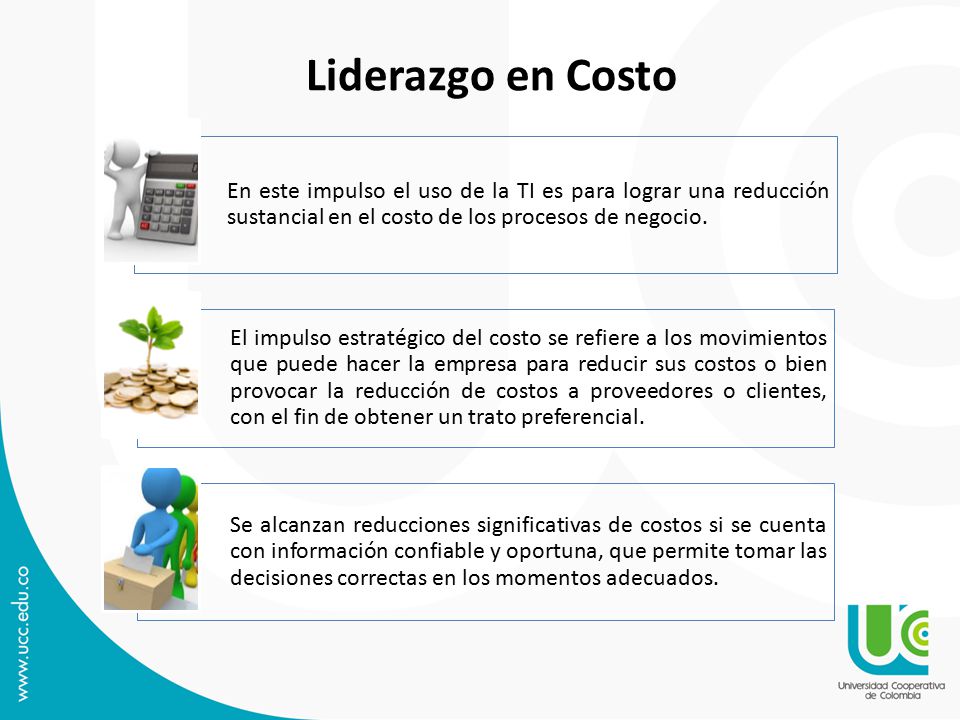 Liderazgo en Costo

En este impulso el uso de la TI es para lograr una reducción sustancial en el costo de los procesos de negocio.

El impulso estratégico del costo se refiere a los movimientos que puede hacer la empresa para reducir sus costos o bien provocar la reducción de costos a proveedores o clientes, con el fin de obtener un trato preferencial.

Se alcanzan reducciones significativas de costos si se cuenta con información confiable y oportuna, que permite tomar las decisiones correctas en los momentos adecuados.

www.ucc.edu.co

UCC
Universidad Cooperativa de Colombia